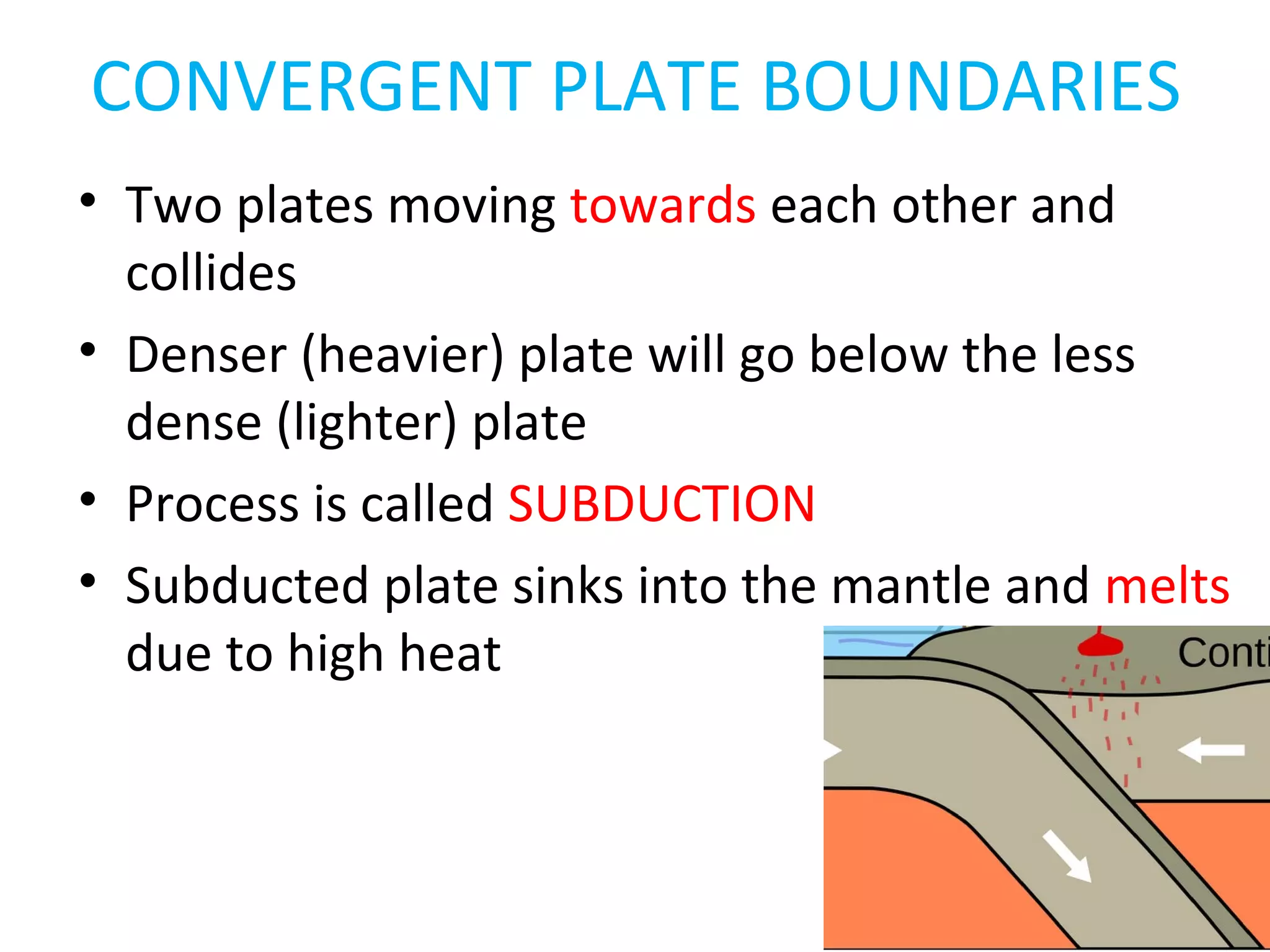 CONVERGENT PLATE BOUNDARIES

• Two plates moving towards each other and collides

• Denser (heavier) plate will go below the less dense (lighter) plate

• Process is called SUBDUCTION

• Subducted plate sinks into the mantle and melts due to high heat

Conti